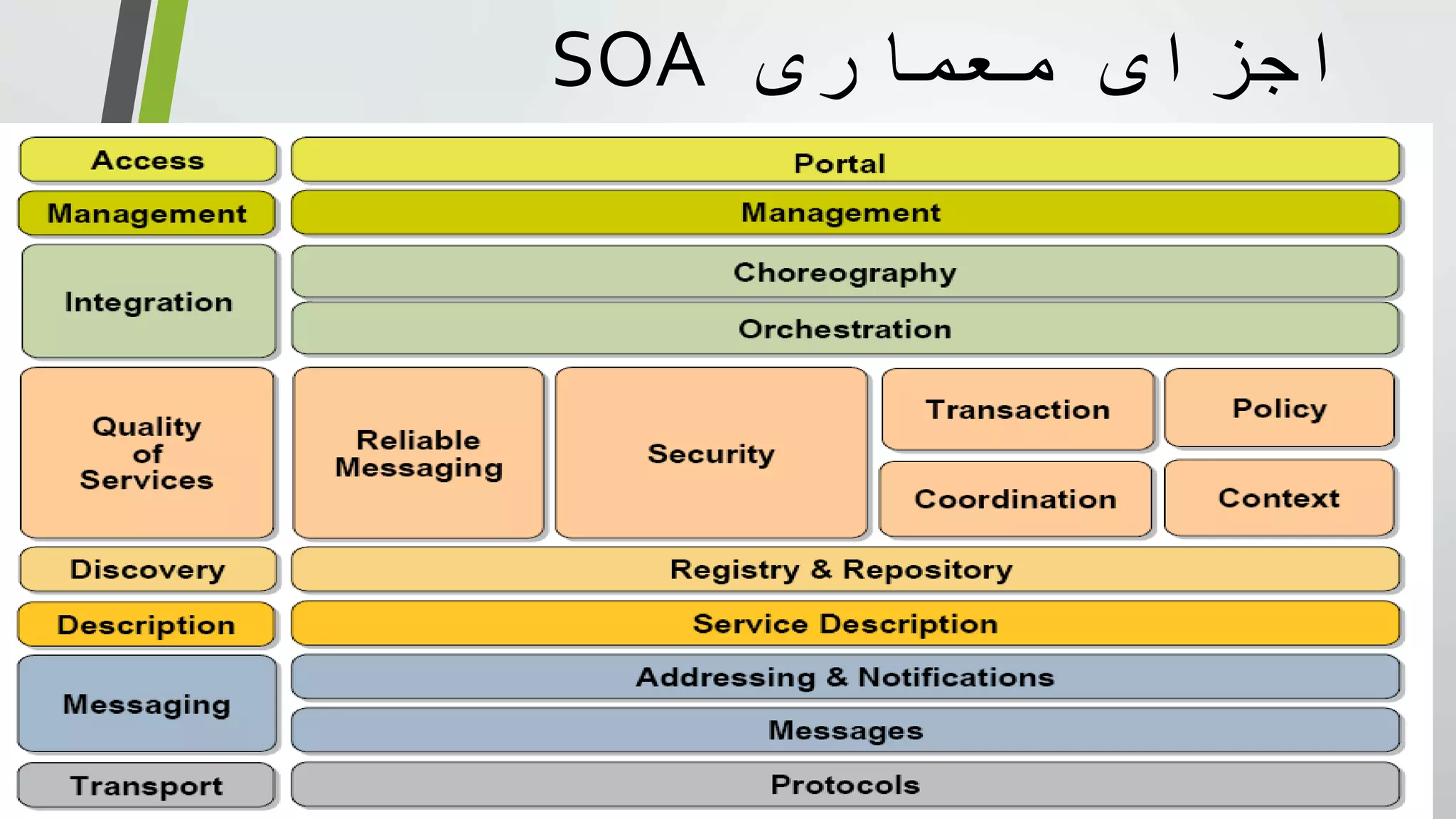 اجزای معماری SOA

Access
Portal
Management
Management
Integration
Choreography
Orchestration
Quality of Services
Reliable Messaging
Security
Transaction
Policy
Coordination
Context
Discovery
Registry & Repository
Description
Service Description
Messaging
Addressing & Notifications
Messages
Transport
Protocols